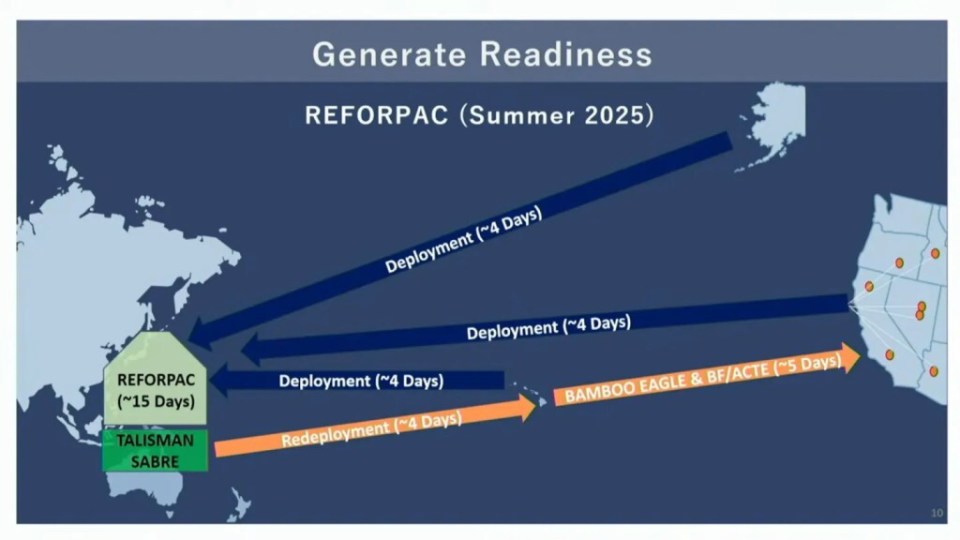 Generate Readiness

REFORPAC (Summer 2025)

Deployment (~4 Days)

Deployment (~4 Days)

Deployment (~4 Days)

REFORPAC (~15 Days)

TALISMAN SABRE

Redeployment (~4 Days)

BAMBOO EAGLE & BF/ACTE (~5 Days)

10